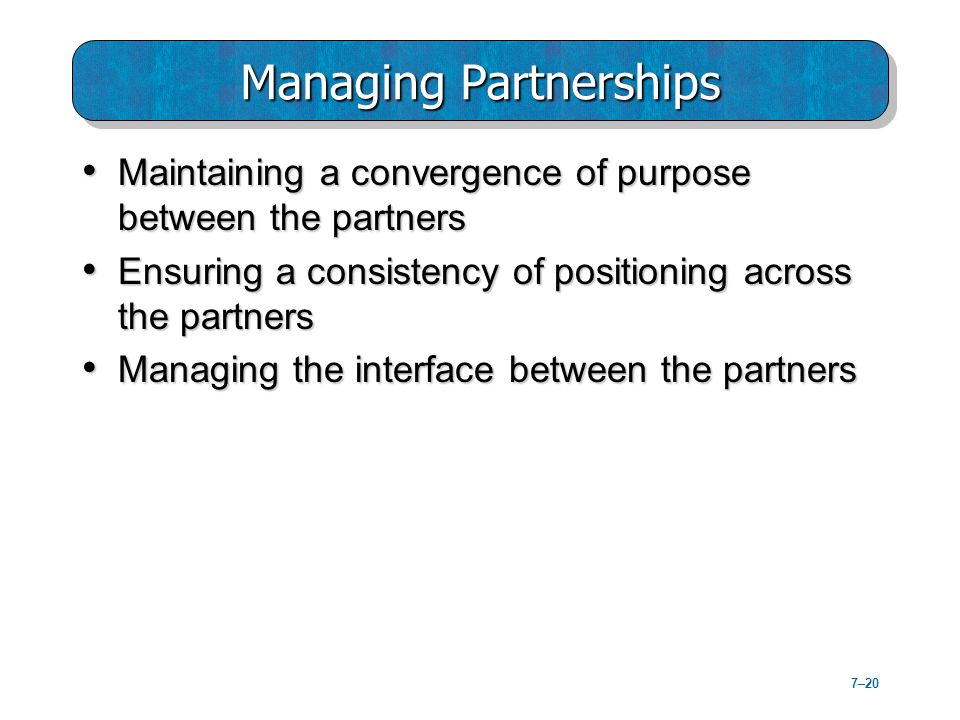 Managing Partnerships

• Maintaining a convergence of purpose between the partners
• Ensuring a consistency of positioning across the partners
• Managing the interface between the partners

7–20